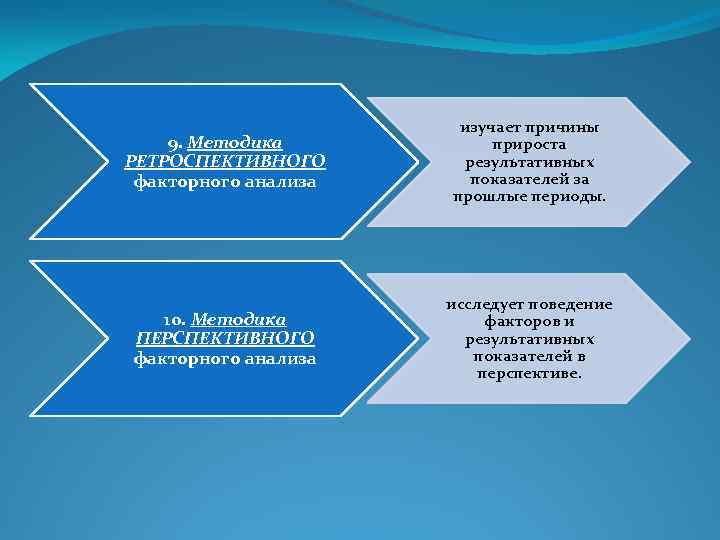 9. Методика РЕТРОСПЕКТИВНОГО факторного анализа

изучает причины прироста результативных показателей за прошлые периоды.

10. Методика ПЕРСПЕКТИВНОГО факторного анализа

исследует поведение факторов и результативных показателей в перспективе.